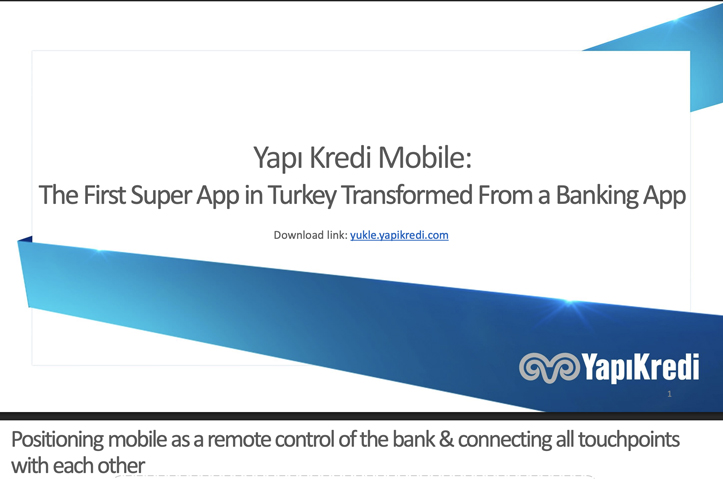 Yapı Kredi Mobile:
The First Super App in Turkey Transformed From a Banking App

Download link: yukle.yapikredi.com

YapıKredi

1

Positioning mobile as a remote control of the bank & connecting all touchpoints with each other